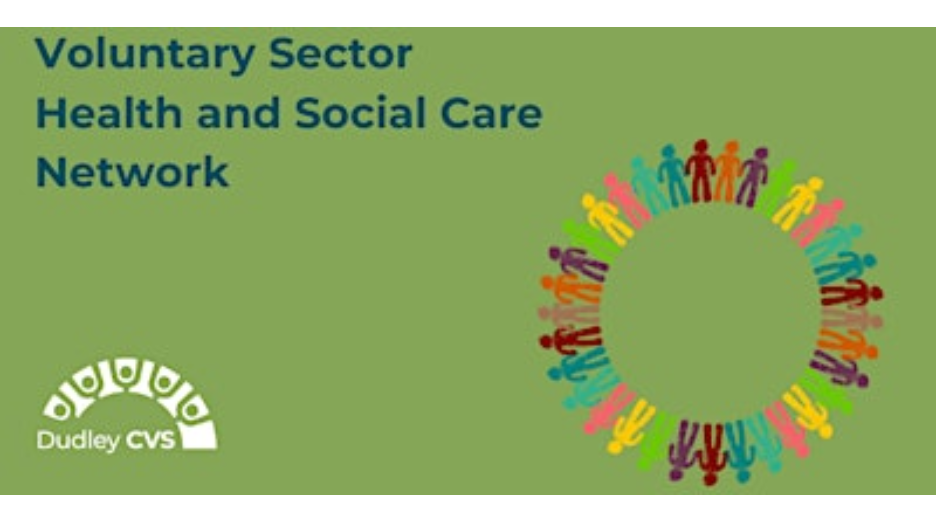 Voluntary Sector
Health and Social Care
Network

Dudley CVS